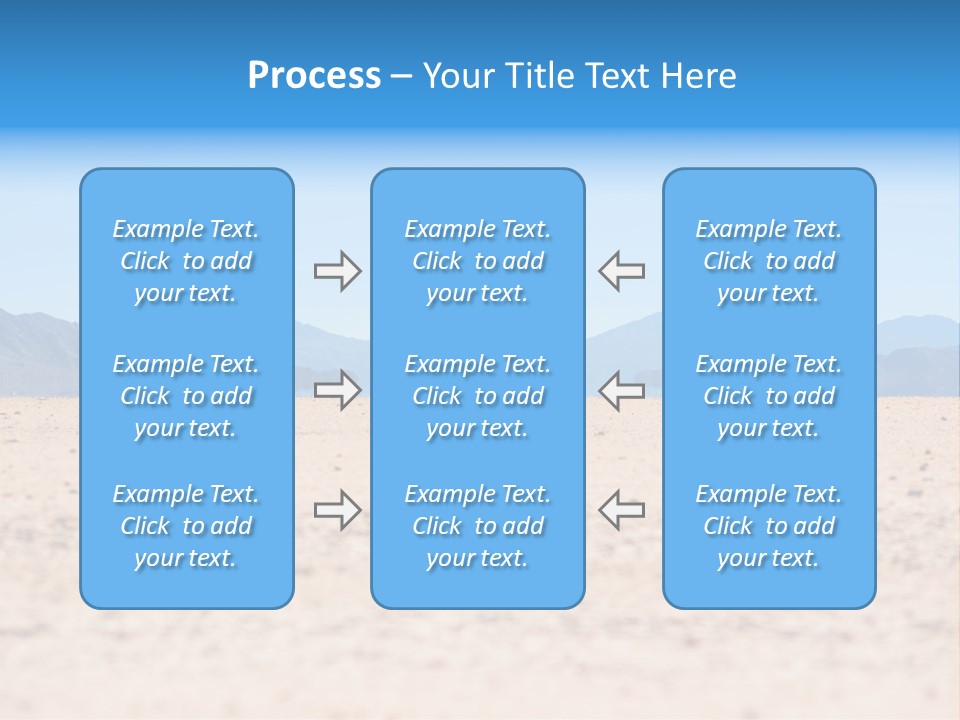 Process – Your Title Text Here

Example Text. Click to add your text.

Example Text. Click to add your text.

Example Text. Click to add your text.

Example Text. Click to add your text.

Example Text. Click to add your text.

Example Text. Click to add your text.

Example Text. Click to add your text.

Example Text. Click to add your text.

Example Text. Click to add your text.